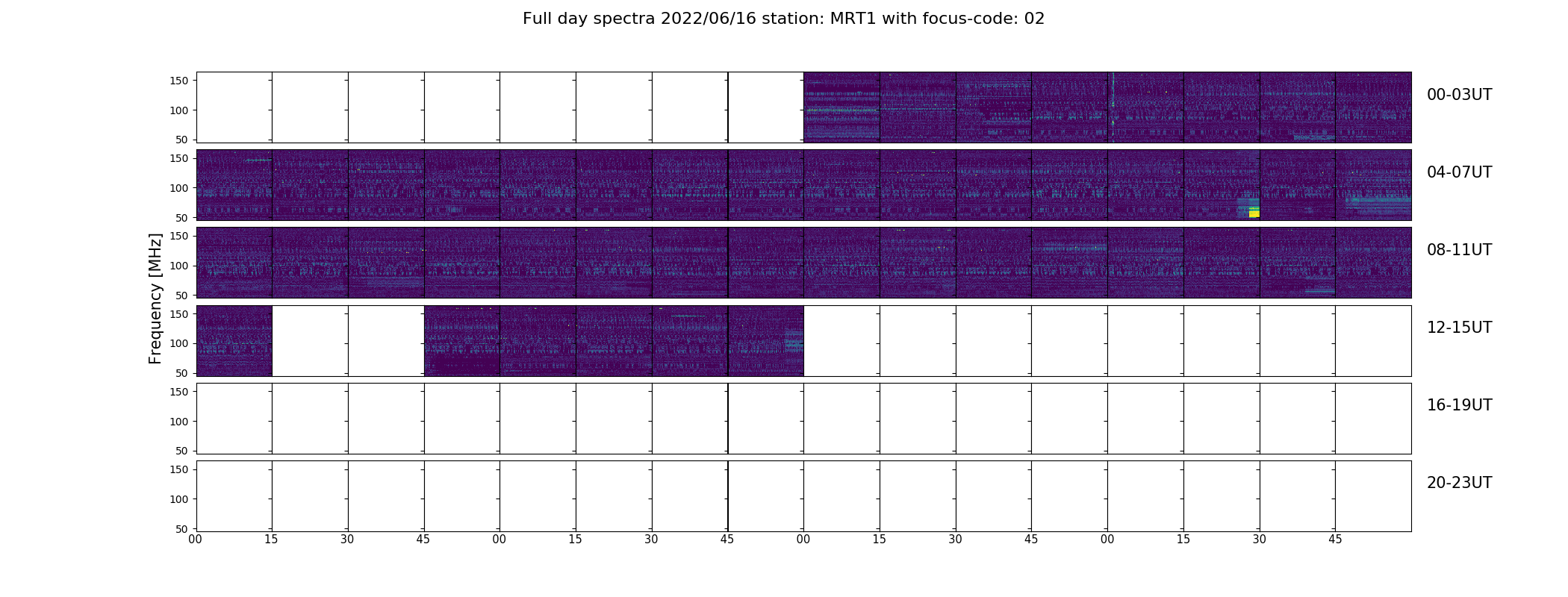 Full day spectra 2022/06/16 station: MRT1 with focus-code: 02

Frequency [MHz]

150
100
50
00-03UT

150
100
50
04-07UT

150
100
50
08-11UT

150
100
50
12-15UT

150
100
50
16-19UT

150
100
50
20-23UT

00 15 30 45 00 15 30 45 00 15 30 45 00 15 30 45